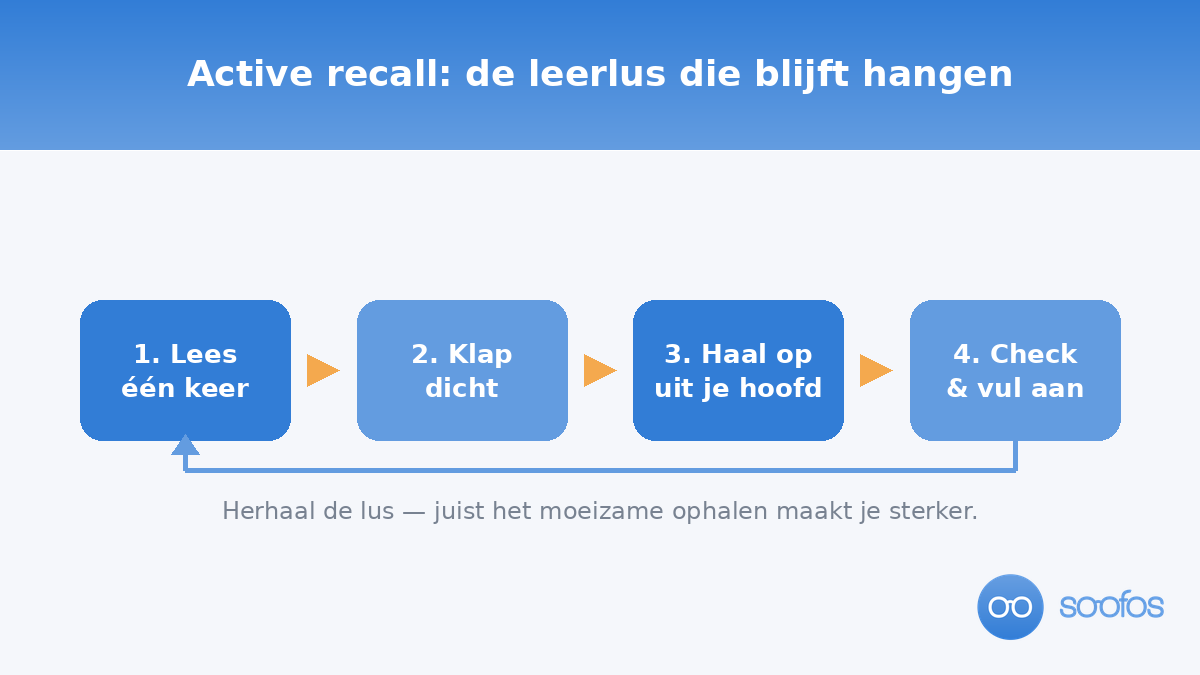 Active recall: de leerlus die blijft hangen

1. Lees één keer

2. Klap dicht

3. Haal op uit je hoofd

4. Check & vul aan

Herhaal de lus — juist het moeizame ophalen maakt je sterker.

soofos